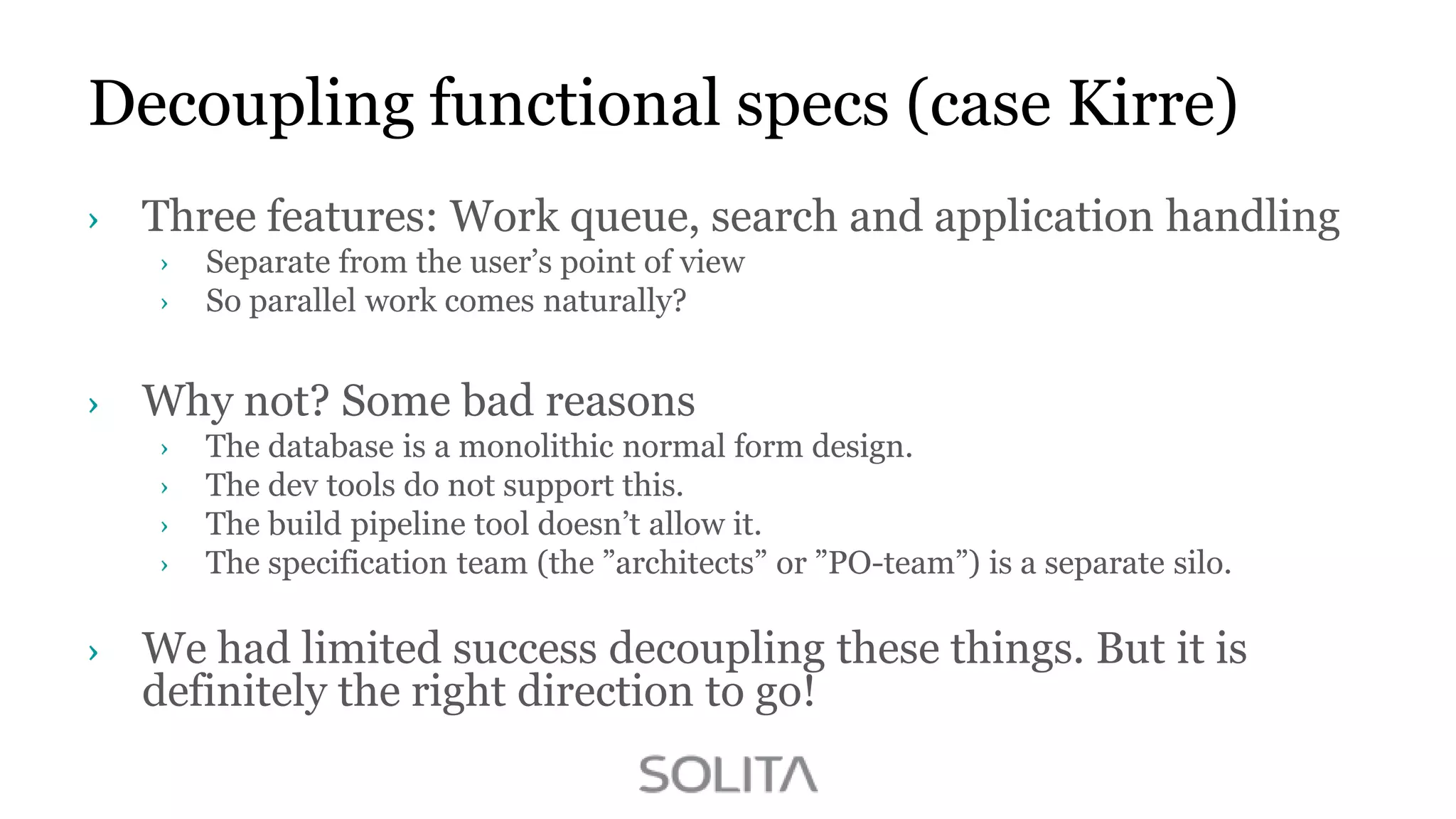 Decoupling functional specs (case Kirre)

› Three features: Work queue, search and application handling
› Separate from the user’s point of view
› So parallel work comes naturally?

› Why not? Some bad reasons
› The database is a monolithic normal form design.
› The dev tools do not support this.
› The build pipeline tool doesn’t allow it.
› The specification team (the ”architects” or ”PO-team”) is a separate silo.

› We had limited success decoupling these things. But it is definitely the right direction to go!

SOLITA